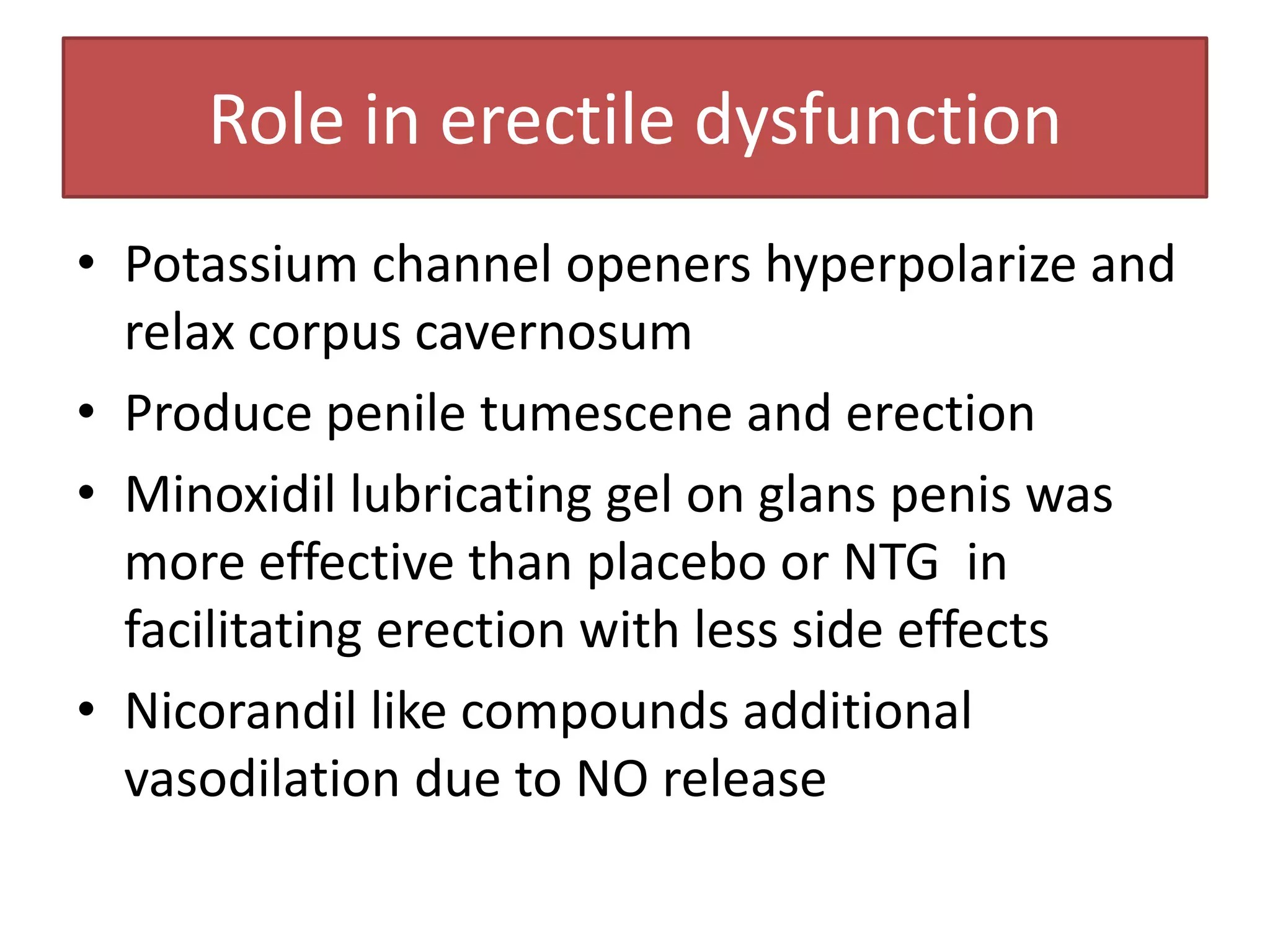 Role in erectile dysfunction

• Potassium channel openers hyperpolarize and relax corpus cavernosum
• Produce penile tumescene and erection
• Minoxidil lubricating gel on glans penis was more effective than placebo or NTG  in facilitating erection with less side effects
• Nicorandil like compounds additional vasodilation due to NO release